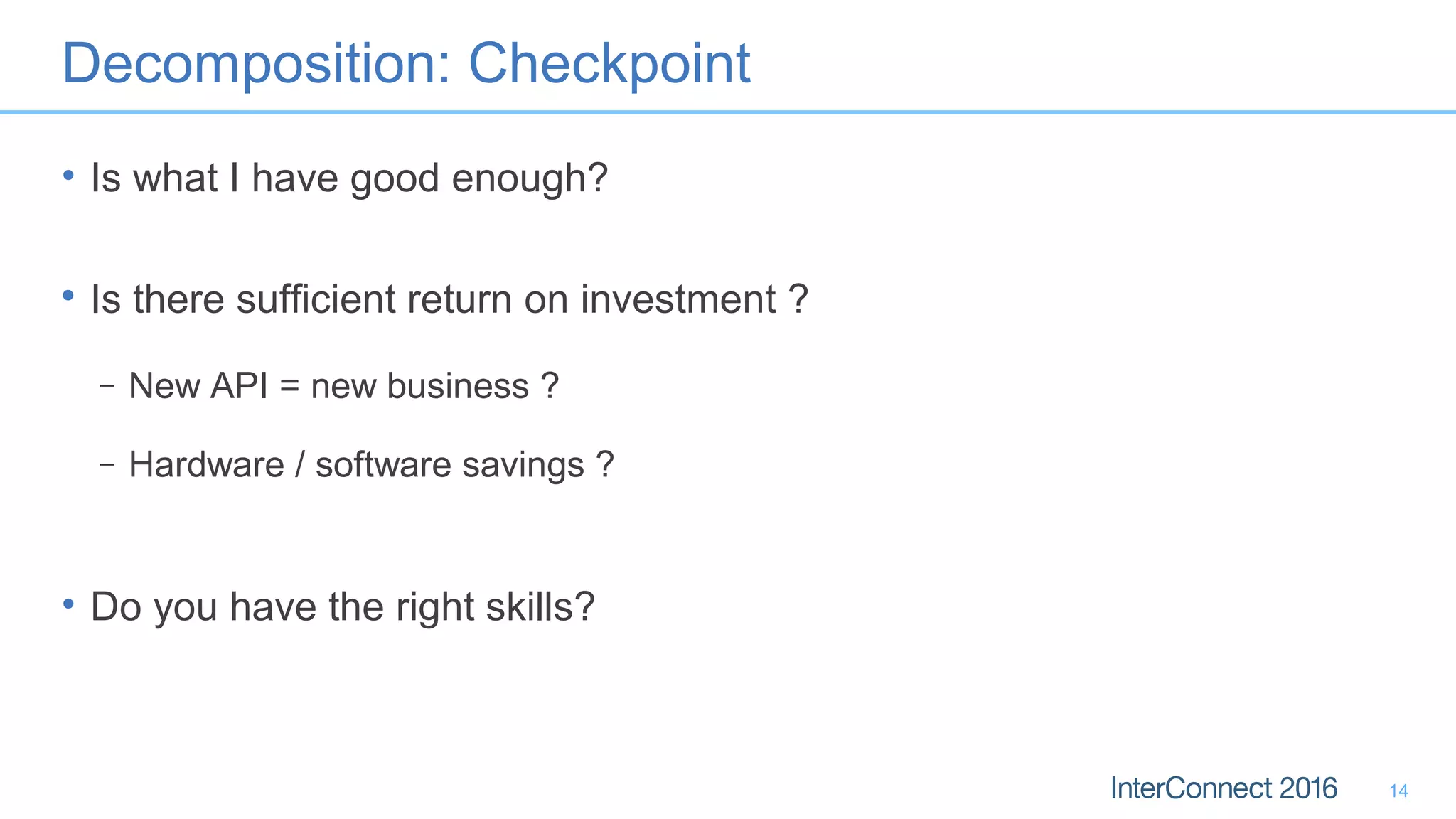 Decomposition: Checkpoint

• Is what I have good enough?

• Is there sufficient return on investment ?

– New API = new business ?

– Hardware / software savings ?

• Do you have the right skills?

InterConnect 2016 14